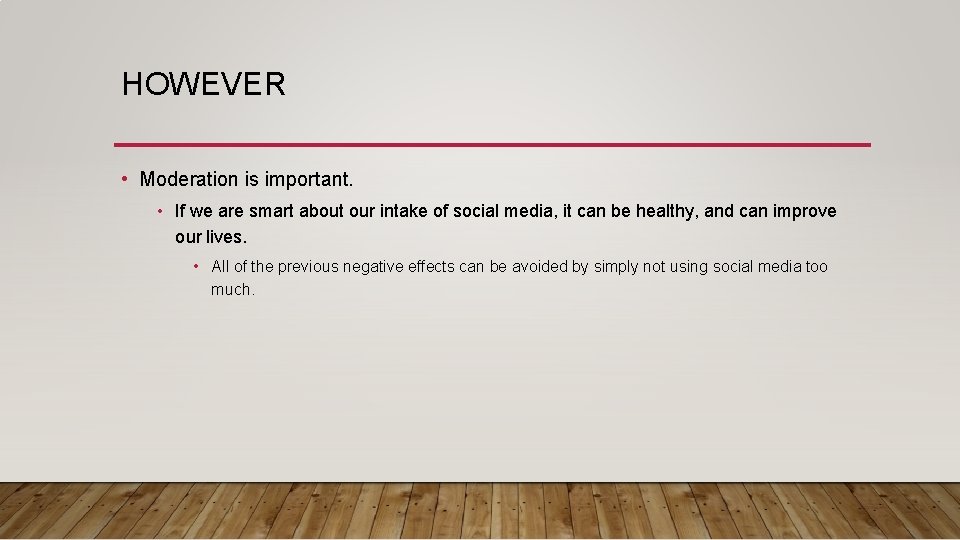 HOWEVER

• Moderation is important.

• If we are smart about our intake of social media, it can be healthy, and can improve our lives.

• All of the previous negative effects can be avoided by simply not using social media too much.